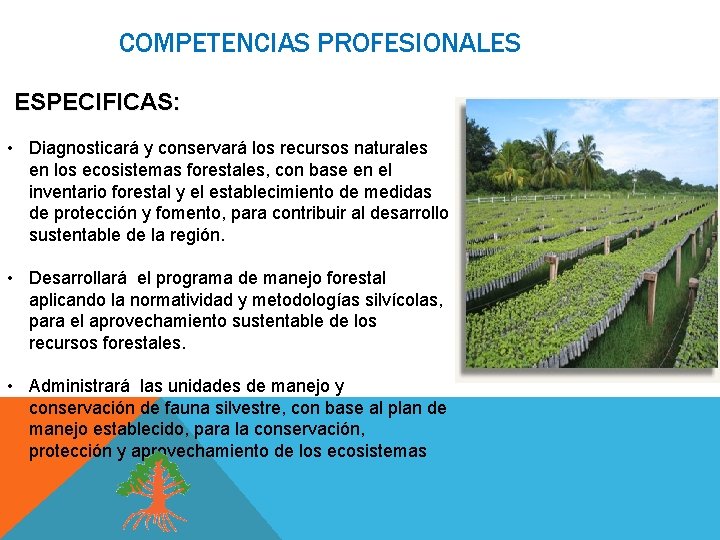 COMPETENCIAS PROFESIONALES

ESPECIFICAS:

• Diagnosticará y conservará los recursos naturales en los ecosistemas forestales, con base en el inventario forestal y el establecimiento de medidas de protección y fomento, para contribuir al desarrollo sustentable de la región.

• Desarrollará el programa de manejo forestal aplicando la normatividad y metodologías silvícolas, para el aprovechamiento sustentable de los recursos forestales.

• Administrará las unidades de manejo y conservación de fauna silvestre, con base al plan de manejo establecido, para la conservación, protección y aprovechamiento de los ecosistemas